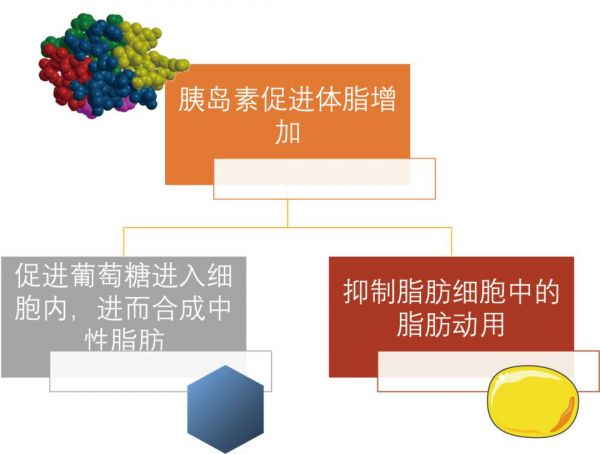 胰岛素促进体脂增加

促进葡萄糖进入细胞内，进而合成中性脂肪

抑制脂肪细胞中的脂肪动用